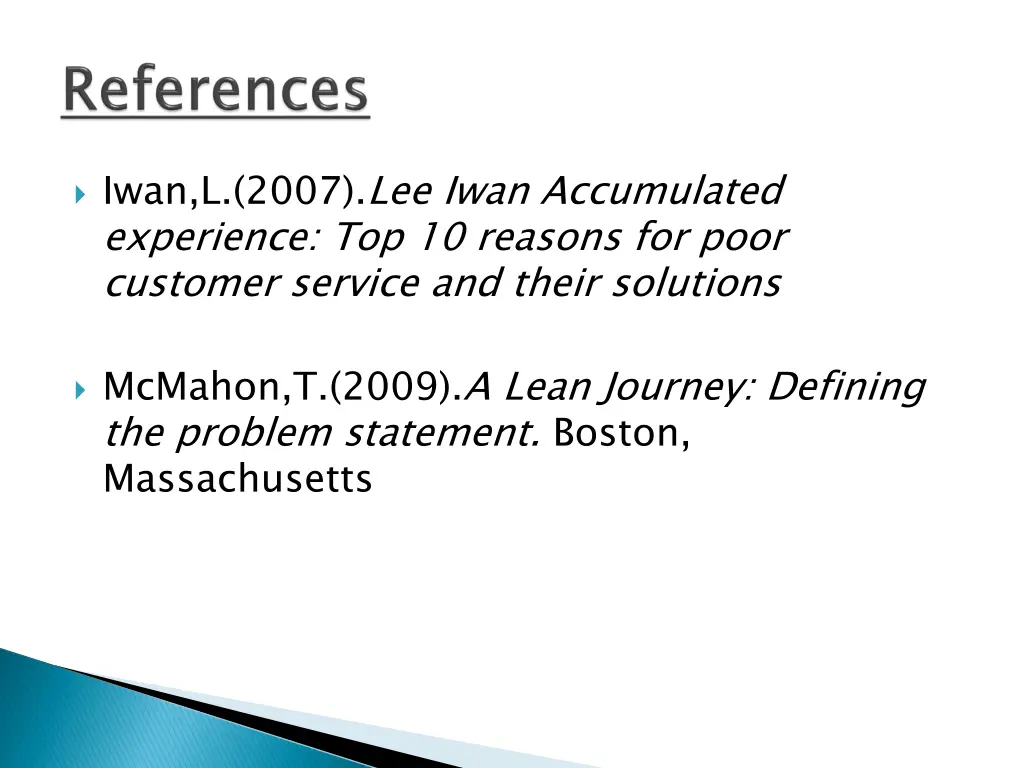 References

Iwan,L.(2007).Lee Iwan Accumulated experience: Top 10 reasons for poor customer service and their solutions

McMahon,T.(2009).A Lean Journey: Defining the problem statement. Boston, Massachusetts